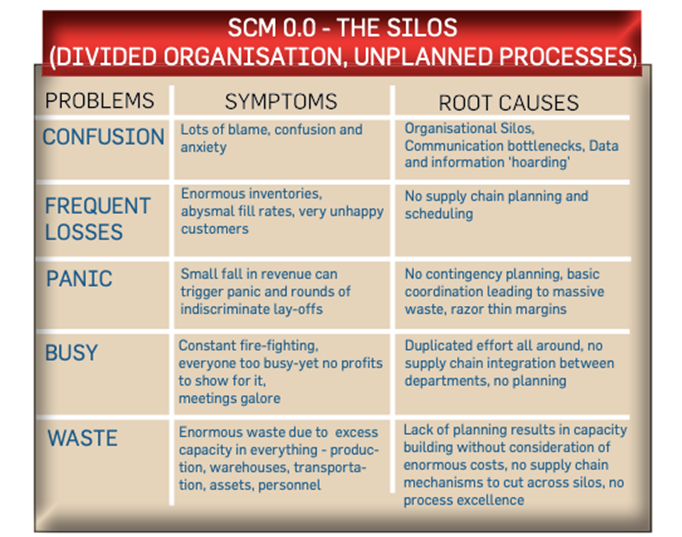 SCM 0.0 - THE SILOS
(DIVIDED ORGANISATION, UNPLANNED PROCESSES)

| PROBLEMS | SYMPTOMS | ROOT CAUSES |
|---|---|---|
| CONFUSION | Lots of blame, confusion and anxiety | Organisational Silos, Communication bottlenecks, Data and information 'hoarding' |
| FREQUENT LOSSES | Enormous inventories, abysmal fill rates, very unhappy customers | No supply chain planning and scheduling |
| PANIC | Small fall in revenue can trigger panic and rounds of indiscriminate lay-offs | No contingency planning, basic coordination leading to massive waste, razor thin margins |
| BUSY | Constant fire-fighting, everyone too busy-yet no profits to show for it, meetings galore | Duplicated effort all around, no supply chain integration between departments, no planning |
| WASTE | Enormous waste due to excess capacity in everything - production, warehouses, transportation, assets, personnel | Lack of planning results in capacity building without consideration of enormous costs, no supply chain mechanisms to cut across silos, no process excellence |